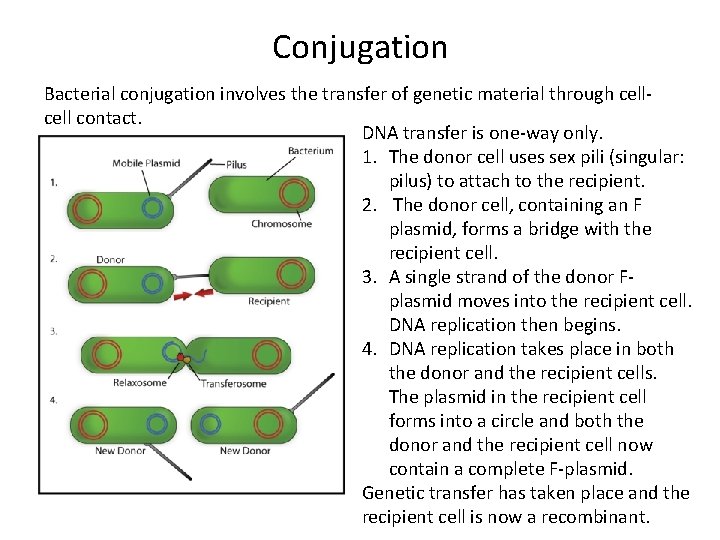 Conjugation

Bacterial conjugation involves the transfer of genetic material through cell-cell contact.

1.
Mobile Plasmid
Pilus
Bacterium
Chromosome

2.
Donor
Recipient

3.
Relaxosome
Transferosome

4.
New Donor
New Donor

DNA transfer is one-way only.
1. The donor cell uses sex pili (singular: pilus) to attach to the recipient.
2. The donor cell, containing an F plasmid, forms a bridge with the recipient cell.
3. A single strand of the donor F-plasmid moves into the recipient cell. DNA replication then begins.
4. DNA replication takes place in both the donor and the recipient cells. The plasmid in the recipient cell forms into a circle and both the donor and the recipient cell now contain a complete F-plasmid.
Genetic transfer has taken place and the recipient cell is now a recombinant.